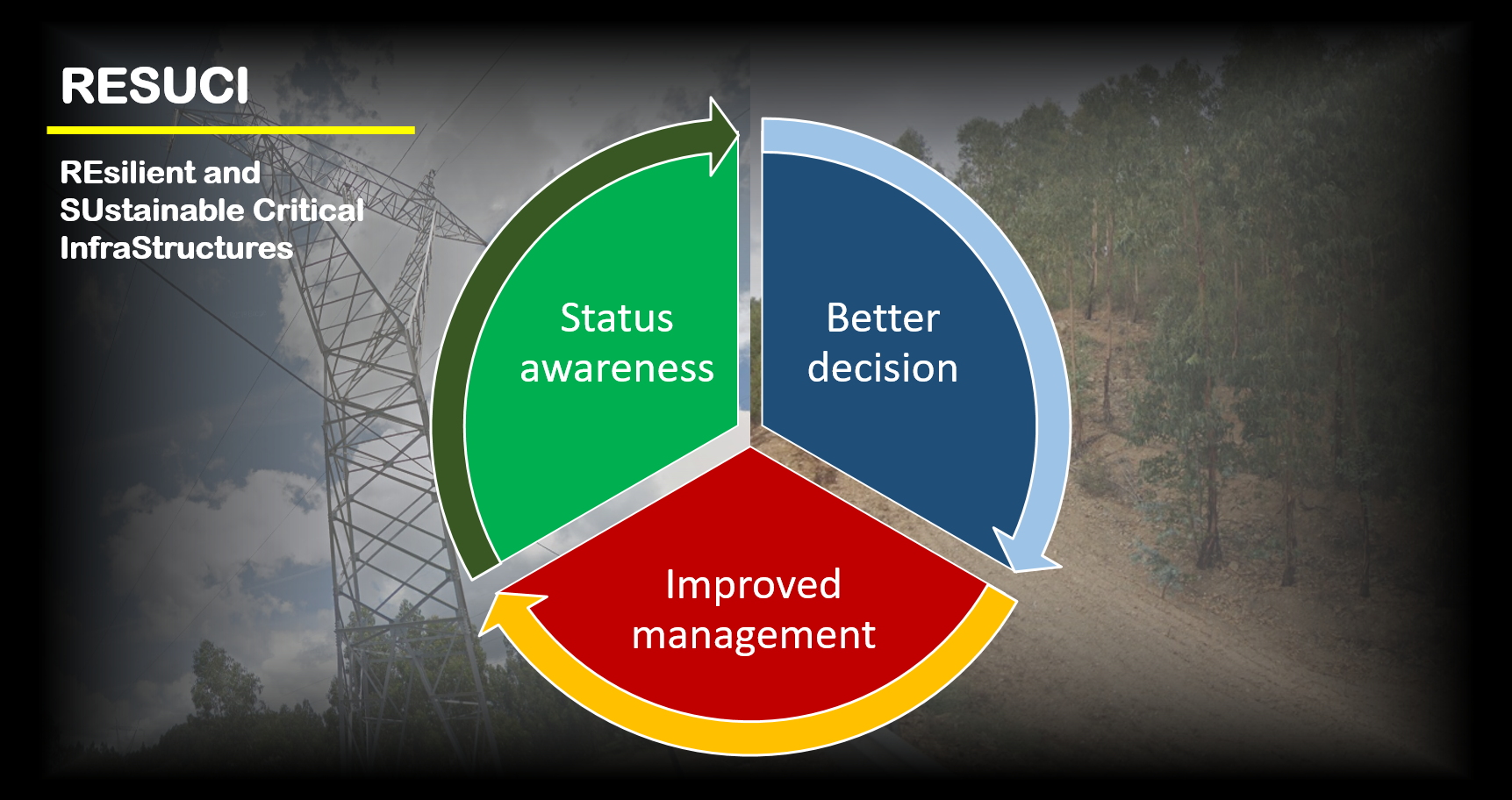 RESUCI

REsilient and SUstainable Critical InfraStructures

Status awareness

Better decision

Improved management